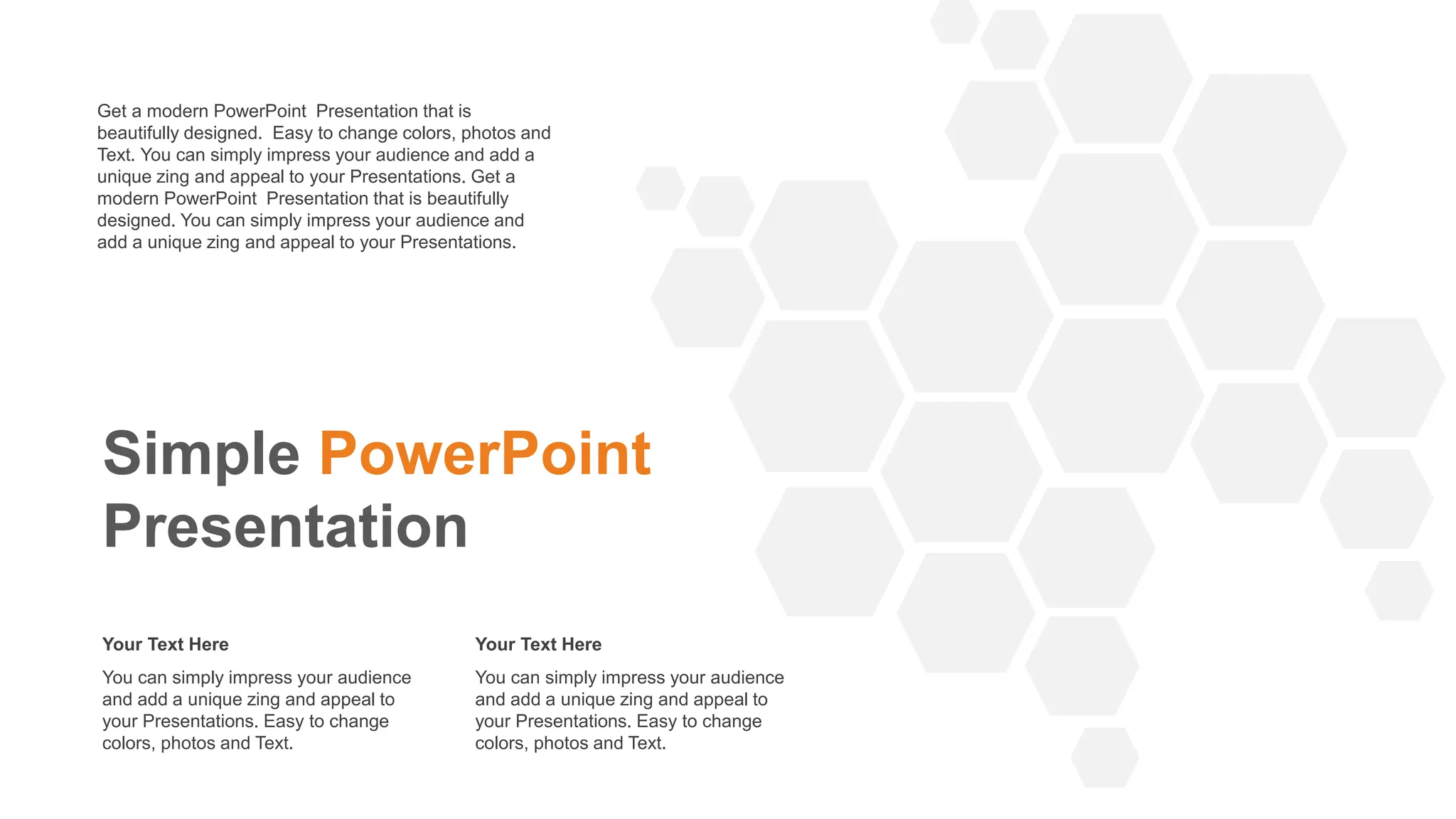 Get a modern PowerPoint Presentation that is beautifully designed. Easy to change colors, photos and Text. You can simply impress your audience and add a unique zing and appeal to your Presentations. Get a modern PowerPoint Presentation that is beautifully designed. You can simply impress your audience and add a unique zing and appeal to your Presentations.

Simple PowerPoint Presentation

Your Text Here

You can simply impress your audience and add a unique zing and appeal to your Presentations. Easy to change colors, photos and Text.

Your Text Here

You can simply impress your audience and add a unique zing and appeal to your Presentations. Easy to change colors, photos and Text.